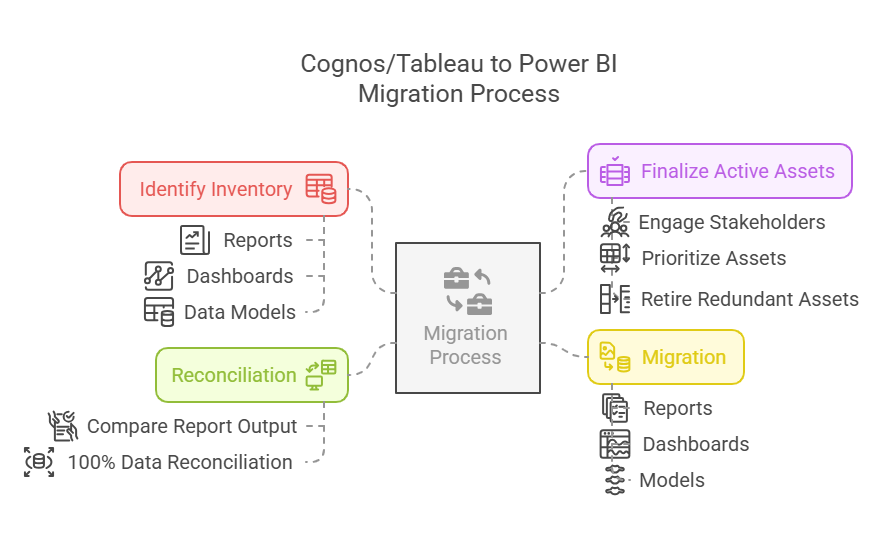 Cognos/Tableau to Power BI
Migration Process

Identify Inventory
Reports
Dashboards
Data Models

Reconciliation
Compare Report Output
100% Data Reconciliation

Migration
Process

Finalize Active Assets
Engage Stakeholders
Prioritize Assets
Retire Redundant Assets

Migration
Reports
Dashboards
Models